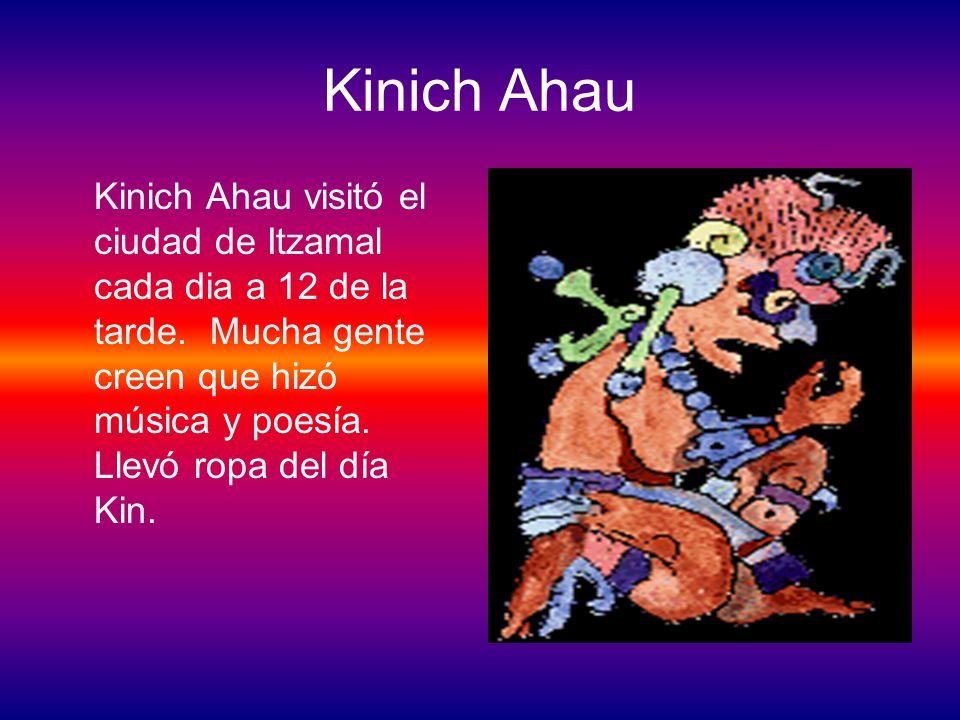 Kinich Ahau

Kinich Ahau visitó el ciudad de Itzamal cada dia a 12 de la tarde. Mucha gente creen que hizó música y poesía. Llevó ropa del día Kin.